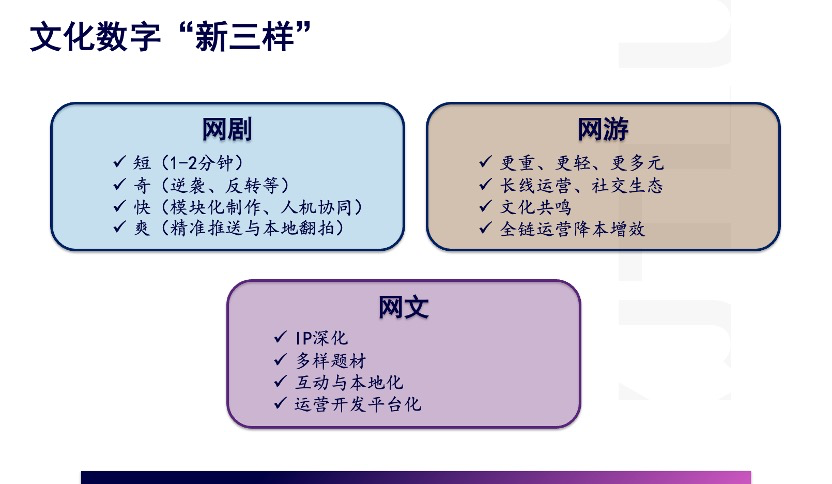 文化数字“新三样”

网剧
✓ 短（1-2分钟）
✓ 奇（逆袭、反转等）
✓ 快（模块化制作、人机协同）
✓ 爽（精准推送与本地翻拍）

网游
✓ 更重、更轻、更多元
✓ 长线运营、社交生态
✓ 文化共鸣
✓ 全链运营降本增效

网文
✓ IP深化
✓ 多样题材
✓ 互动与本地化
✓ 运营开发平台化